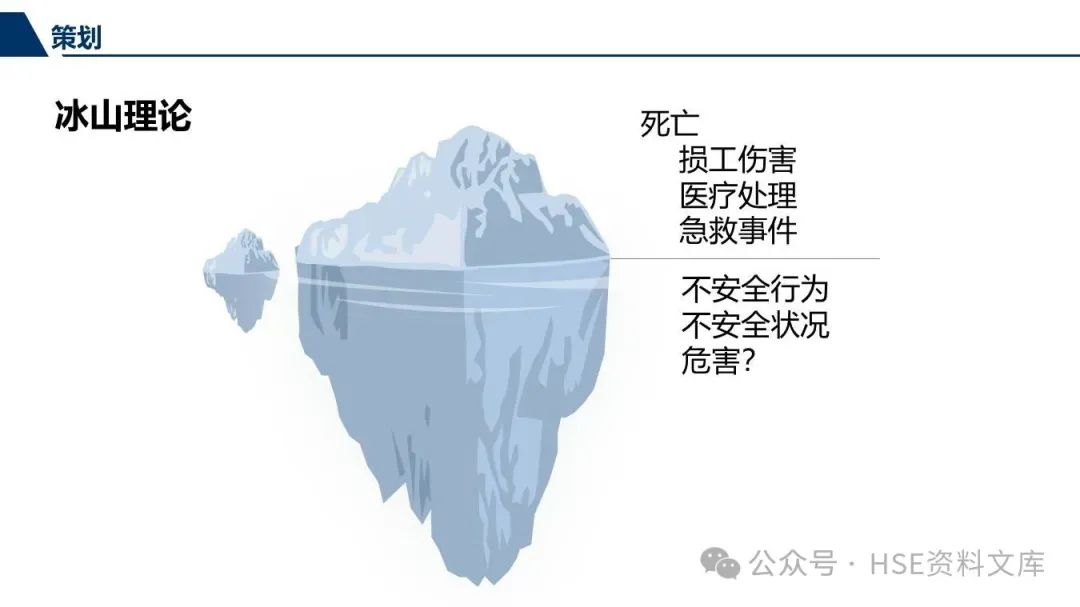 策划

冰山理论

死亡
损工伤害
医疗处理
急救事件

不安全行为
不安全状况
危害?

公众号 · HSE资料文库